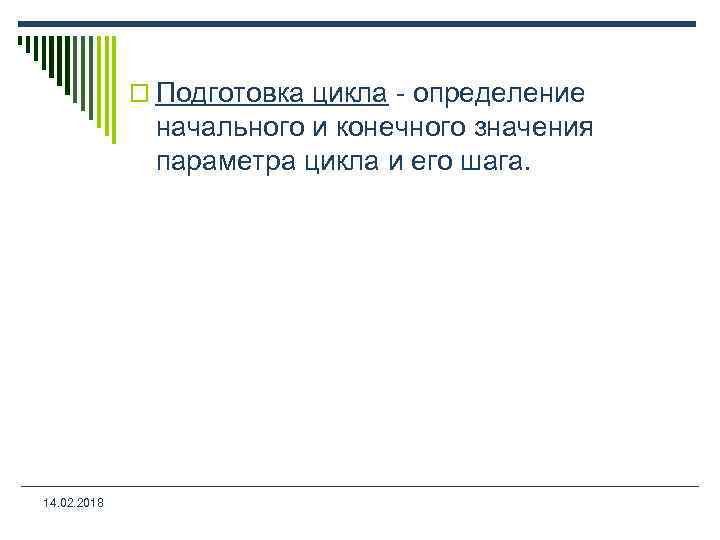 Подготовка цикла - определение начального и конечного значения параметра цикла и его шага.

14.02.2018